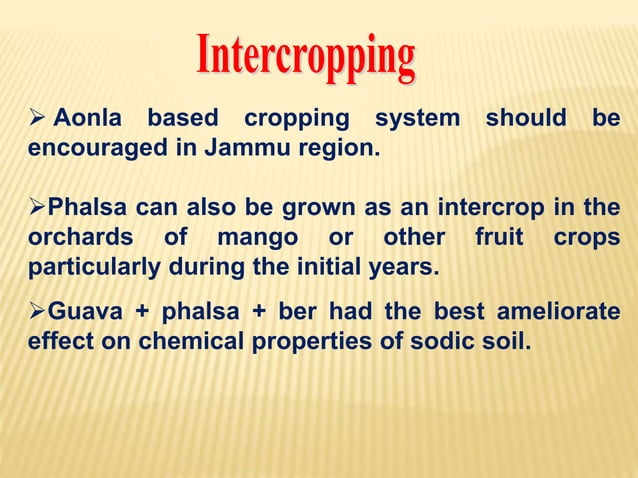 Intercropping

➢ Aonla based cropping system should be encouraged in Jammu region.

➢Phalsa can also be grown as an intercrop in the orchards of mango or other fruit crops particularly during the initial years.

➢Guava + phalsa + ber had the best ameliorate effect on chemical properties of sodic soil.